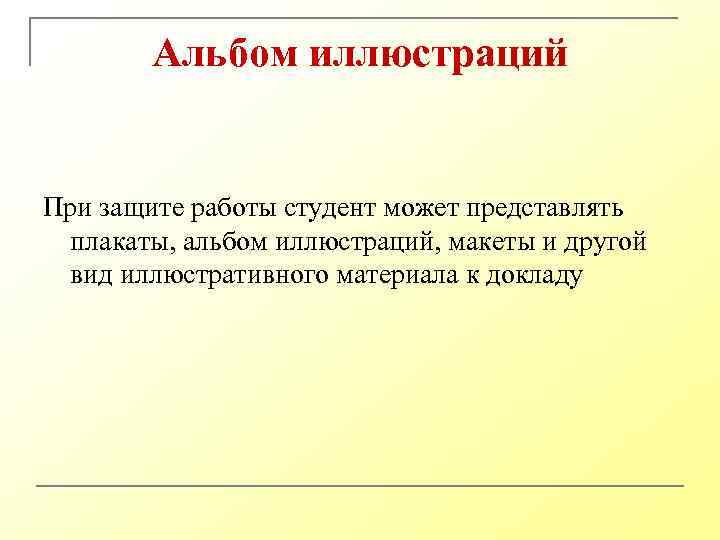 Альбом иллюстраций

При защите работы студент может представлять плакаты, альбом иллюстраций, макеты и другой вид иллюстративного материала к докладу